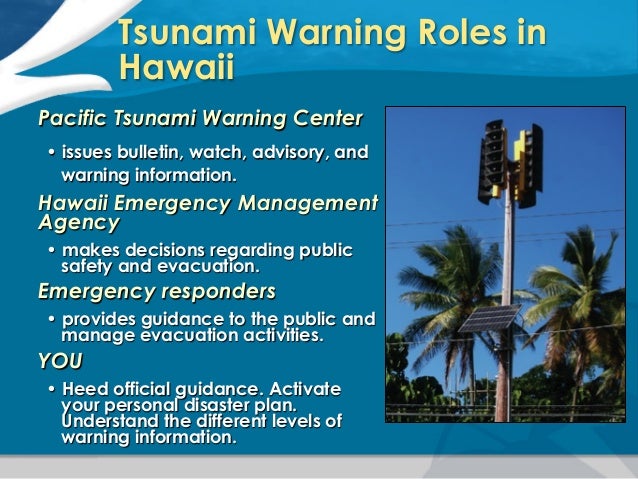 Tsunami Warning Roles in Hawaii

Pacific Tsunami Warning Center

• issues bulletin, watch, advisory, and warning information.

Hawaii Emergency Management Agency

• makes decisions regarding public safety and evacuation.

Emergency responders

• provides guidance to the public and manage evacuation activities.

YOU

• Heed official guidance. Activate your personal disaster plan. Understand the different levels of warning information.